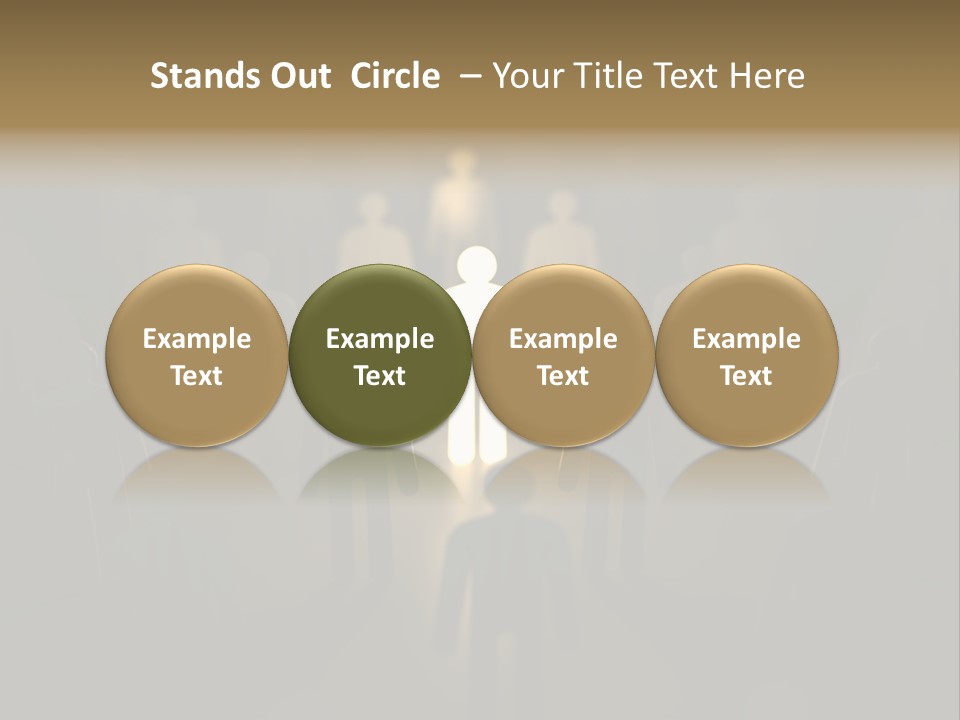 Stands Out Circle – Your Title Text Here

Example Text

Example Text

Example Text

Example Text